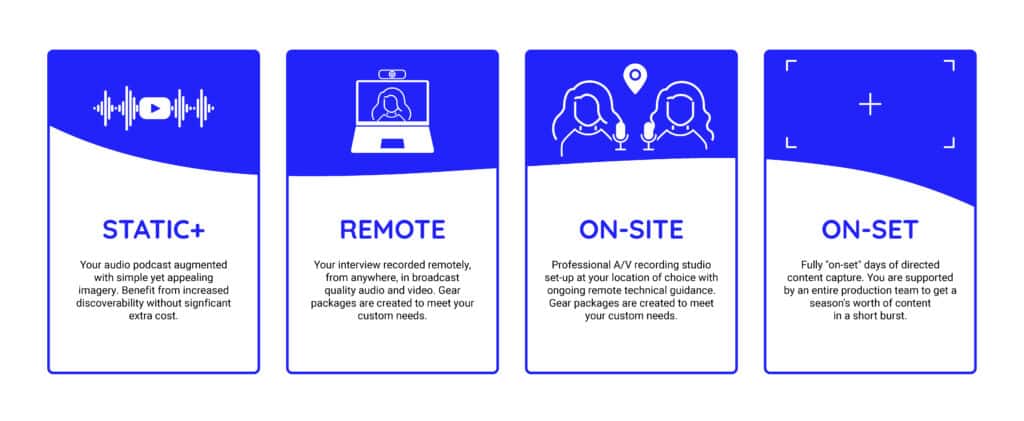 STATIC+

Your audio podcast augmented with simple yet appealing imagery. Benefit from increased discoverability without signficant extra cost.

REMOTE

Your interview recorded remotely, from anywhere, in broadcast quality audio and video. Gear packages are created to meet your custom needs.

ON-SITE

Professional A/V recording studio set-up at your location of choice with ongoing remote technical guidance. Gear packages are created to meet your custom needs.

ON-SET

Fully "on-set" days of directed content capture. You are supported by an entire production team to get a season's worth of content in a short burst.